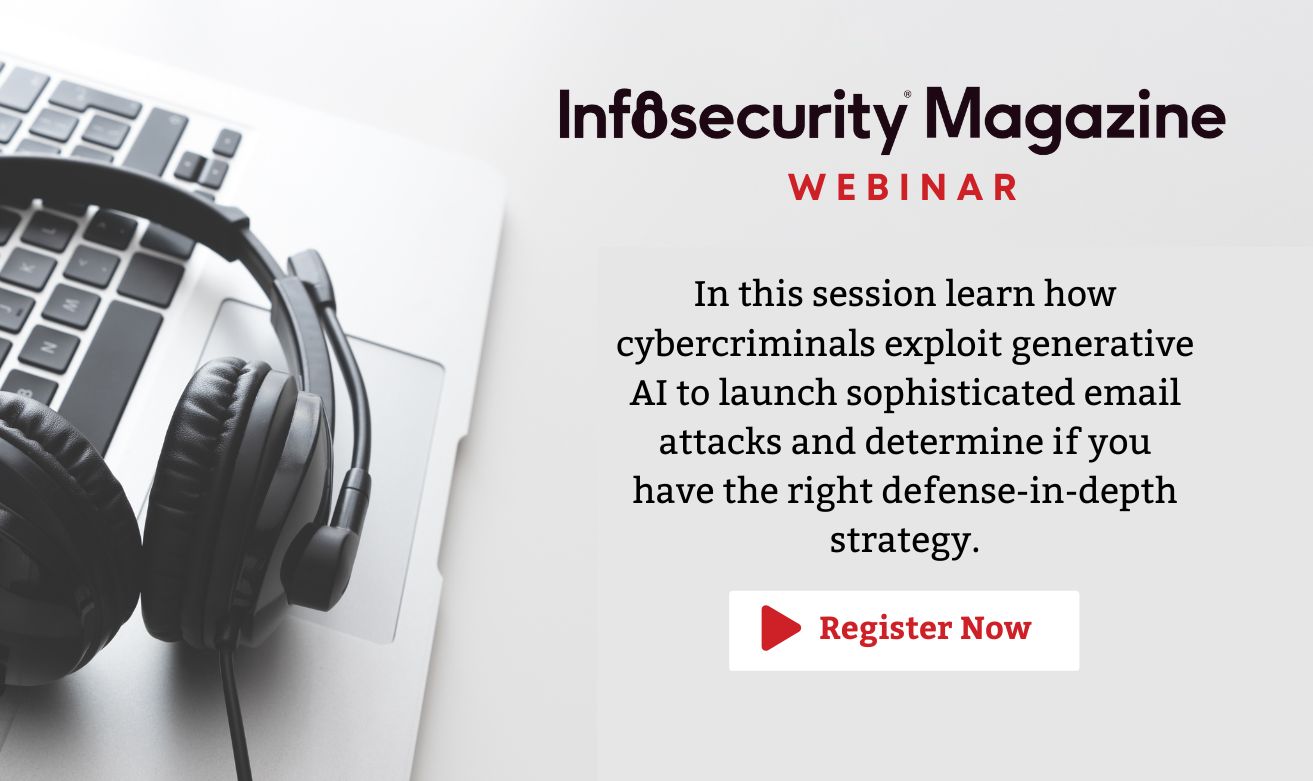 Infosecurity® Magazine
WEBINAR

In this session learn how cybercriminals exploit generative AI to launch sophisticated email attacks and determine if you have the right defense-in-depth strategy.

Register Now